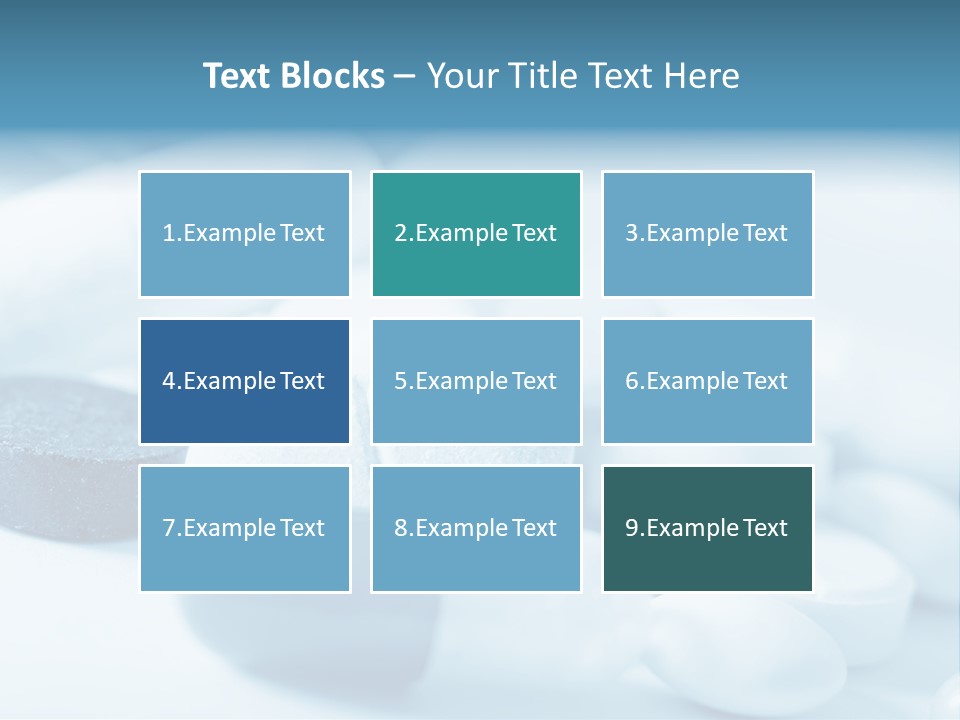 Text Blocks – Your Title Text Here

1.Example Text

2.Example Text

3.Example Text

4.Example Text

5.Example Text

6.Example Text

7.Example Text

8.Example Text

9.Example Text